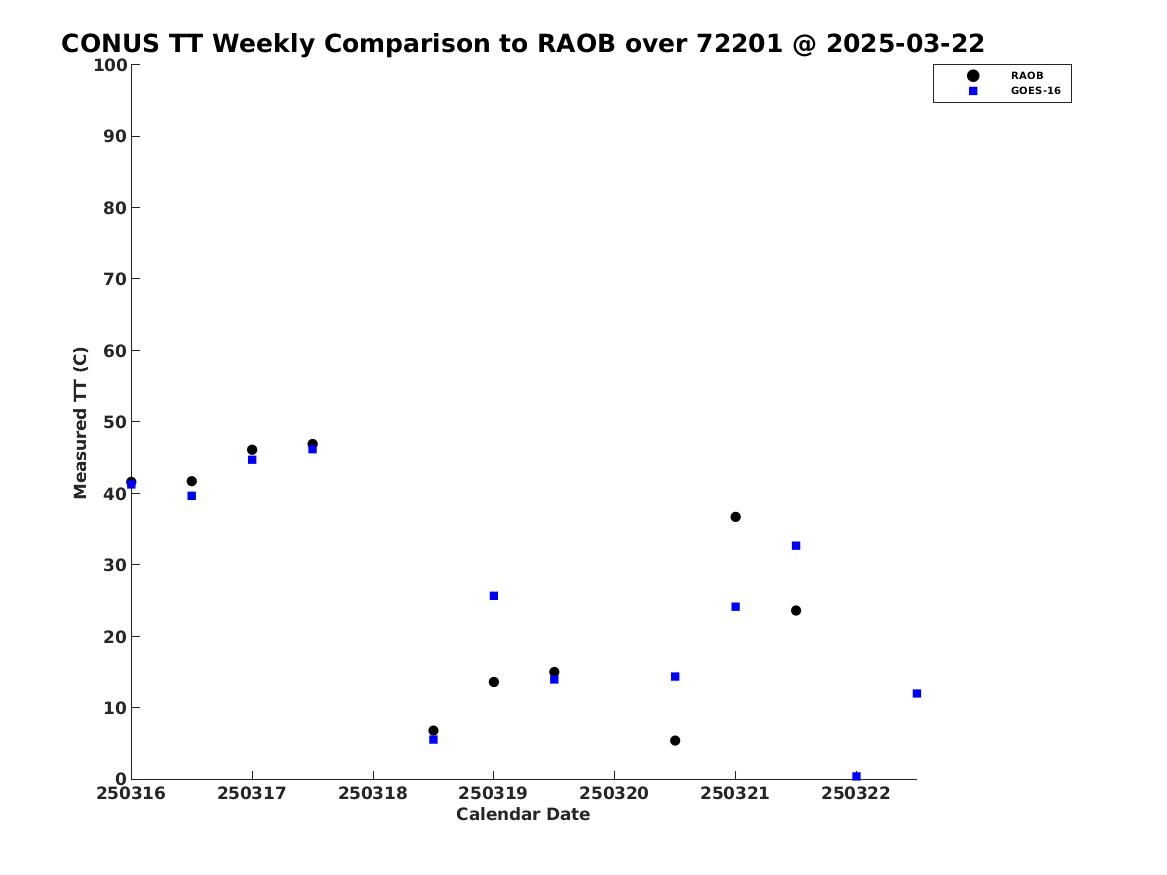 CONUS TT Weekly Comparison to RAOB over 72201 @ 2025-03-22

RAOB
GOES-16

Measured TT (C)

100
90
80
70
60
50
40
30
20
10
0

250316 250317 250318 250319 250320 250321 250322

Calendar Date